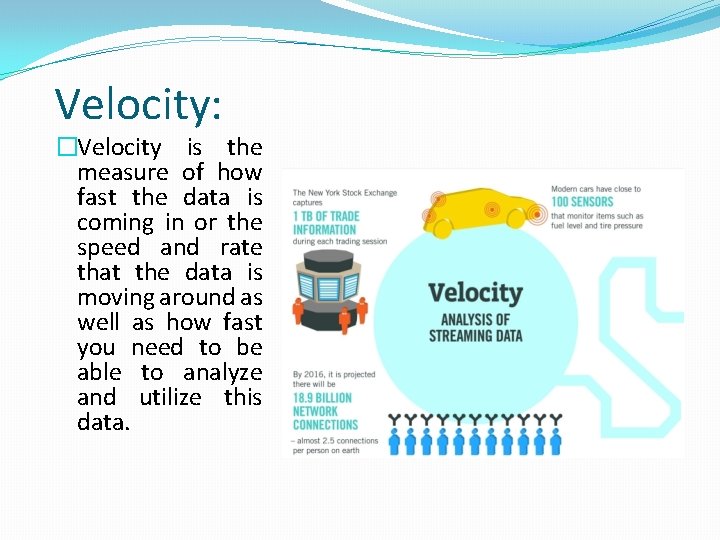 Velocity:

□Velocity is the measure of how fast the data is coming in or the speed and rate that the data is moving around as well as how fast you need to be able to analyze and utilize this data.

The New York Stock Exchange captures
1 TB OF TRADE INFORMATION
during each trading session

Modern cars have close to
100 SENSORS
that monitor items such as fuel level and tire pressure

Velocity
ANALYSIS OF STREAMING DATA

By 2016, it is projected there will be
18.9 BILLION NETWORK CONNECTIONS
– almost 2.5 connections per person on earth